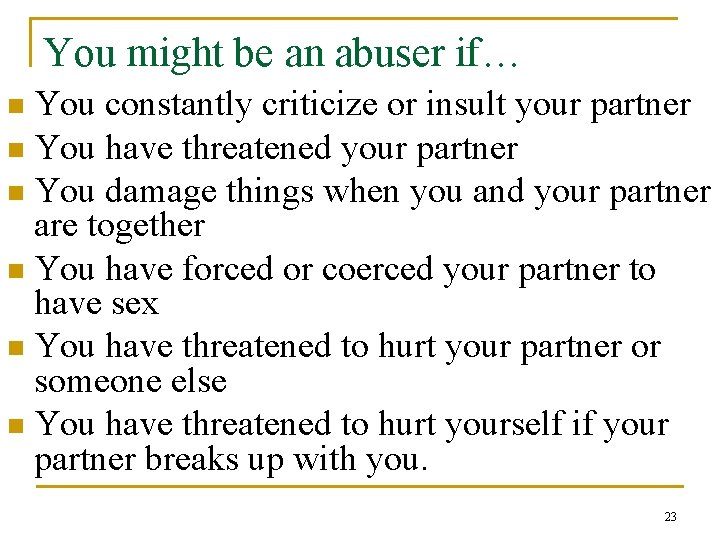 You might be an abuser if…

- You constantly criticize or insult your partner
- You have threatened your partner
- You damage things when you and your partner are together
- You have forced or coerced your partner to have sex
- You have threatened to hurt your partner or someone else
- You have threatened to hurt yourself if your partner breaks up with you.

23